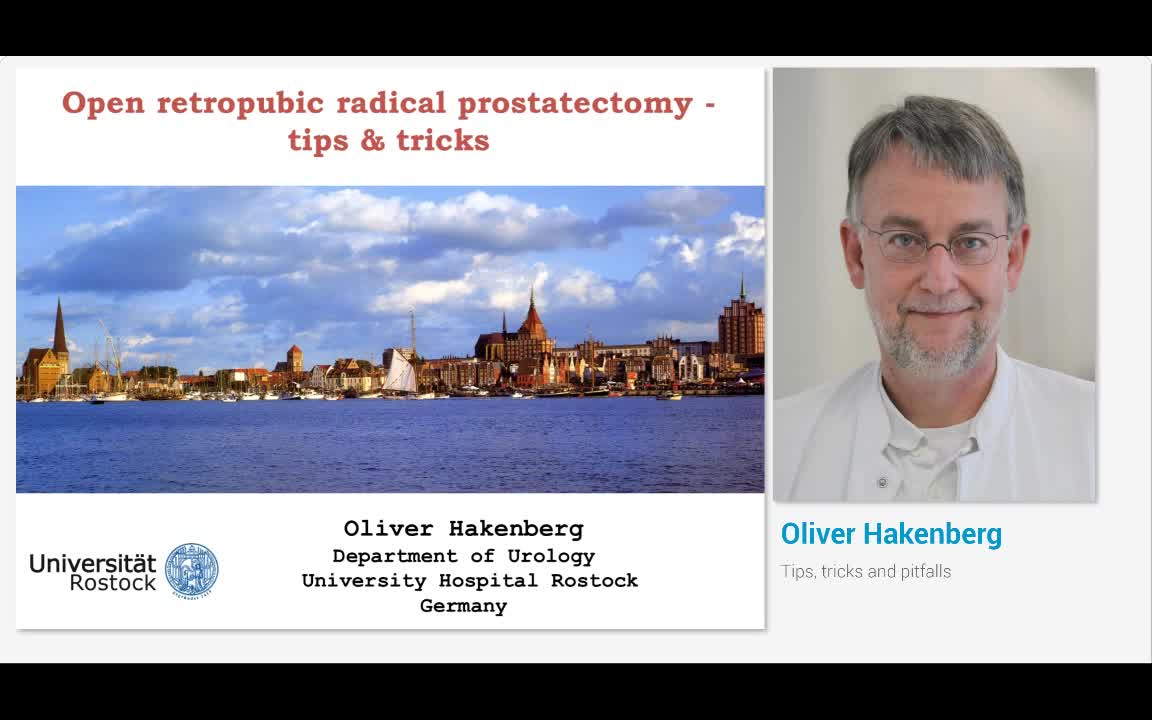 Open retropubic radical prostatectomy - tips & tricks

Universität Rostock

Oliver Hakenberg
Department of Urology
University Hospital Rostock
Germany

Oliver Hakenberg

Tips, tricks and pitfalls